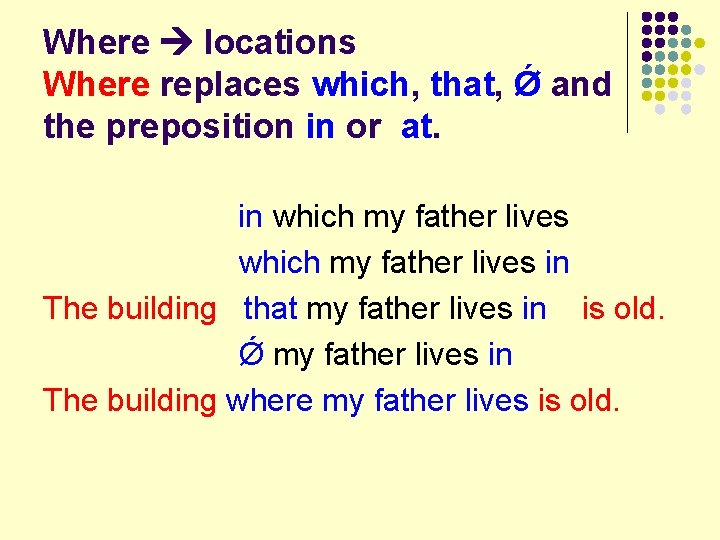 Where → locations
Where replaces which, that, Ø and the preposition in or at.

in which my father lives
which my father lives in
The building that my father lives in is old.
Ø my father lives in
The building where my father lives is old.